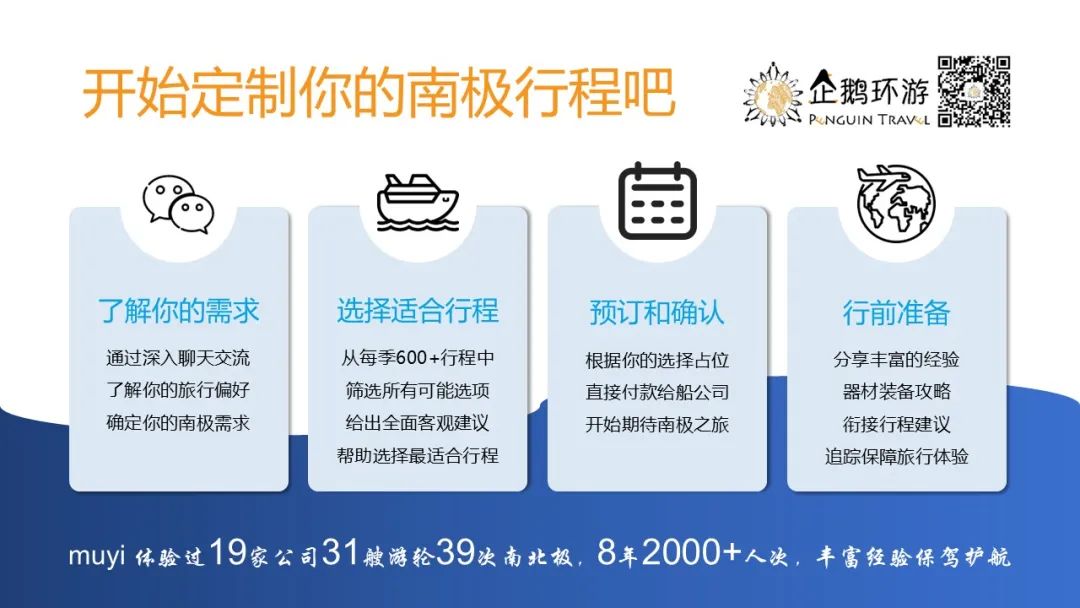 开始定制你的南极行程吧

企鹅环游
PENGUIN TRAVEL

了解你的需求
通过深入聊天交流
了解你的旅行偏好
确定你的南极需求

选择适合行程
从每季600+行程中
筛选所有可能选项
给出全面客观建议
帮助选择最适合行程

预订和确认
根据你的选择占位
直接付款给船公司
开始期待南极之旅

行前准备
分享丰富的经验
器材装备攻略
衔接行程建议
追踪保障旅行体验

muyi 体验过19家公司31艘游轮39次南北极，8年2000+人次，丰富经验保驾护航